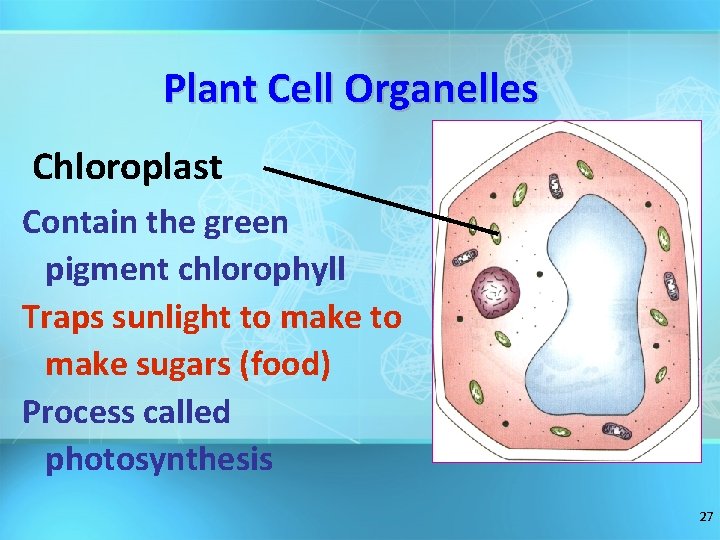 Plant Cell Organelles

Chloroplast

Contain the green pigment chlorophyll

Traps sunlight to make to make sugars (food)

Process called photosynthesis

27